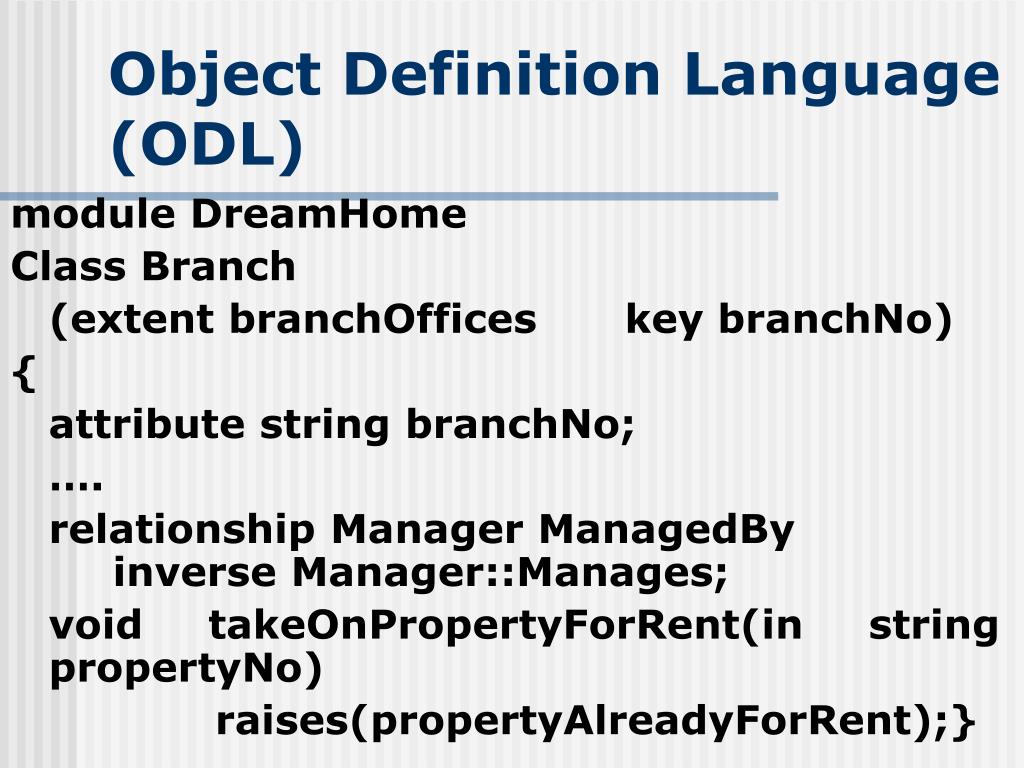 Object Definition Language (ODL)

module DreamHome
Class Branch
(extent branchOffices key branchNo)
{
attribute string branchNo;
....
relationship Manager ManagedBy
inverse Manager::Manages;
void takeOnPropertyForRent(in string propertyNo)
raises(propertyAlreadyForRent);}